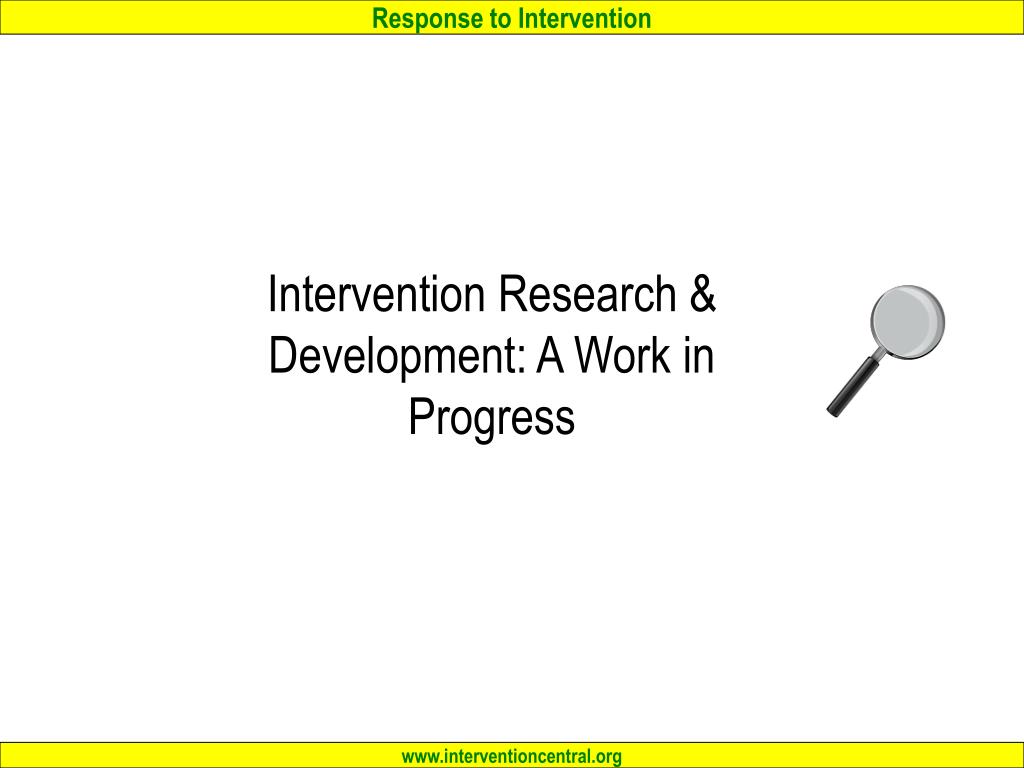 Response to Intervention

Intervention Research & Development: A Work in Progress

www.interventioncentral.org